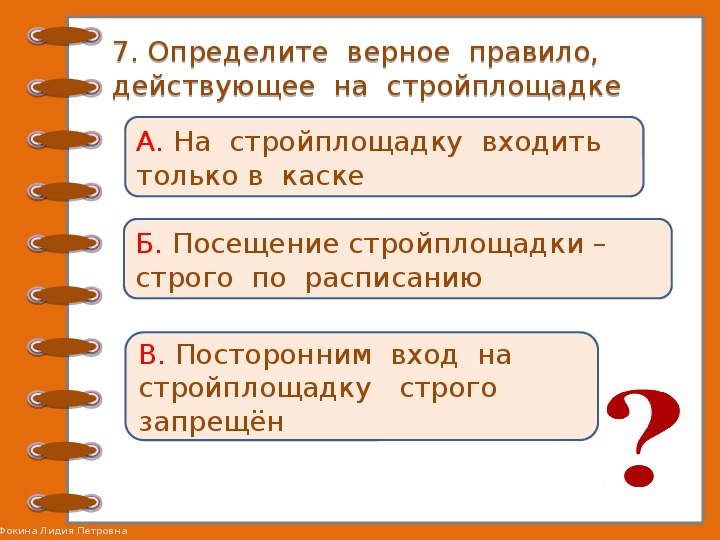 7. Определите верное правило, действующее на стройплощадке

А. На стройплощадку входить только в каске

Б. Посещение стройплощадки – строго по расписанию

В. Посторонним вход на стройплощадку строго запрещён

?

Фокина Лидия Петровна